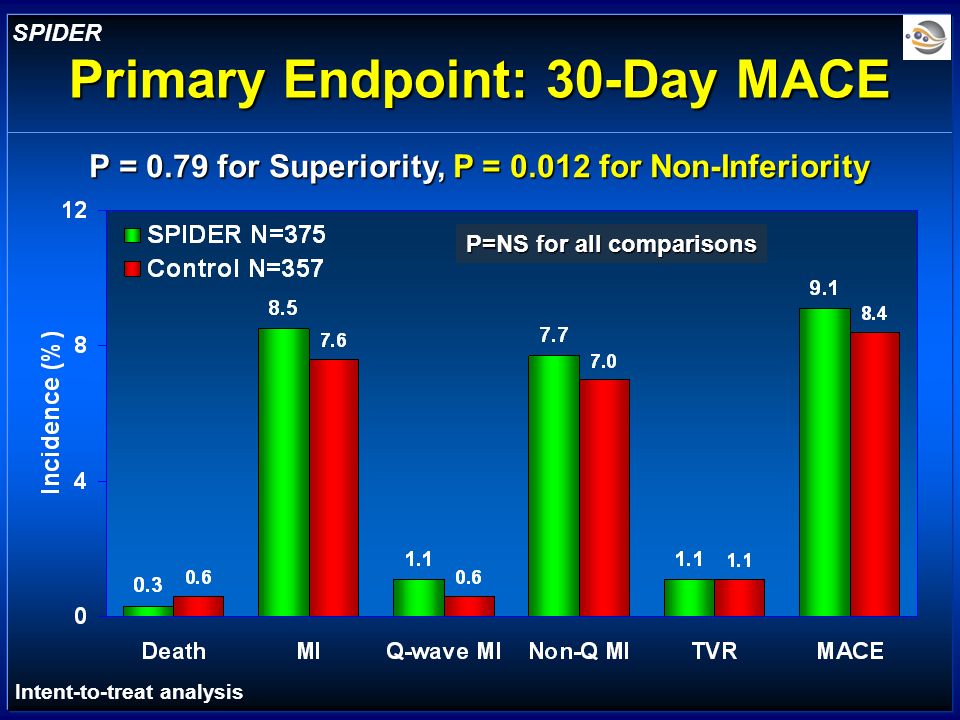 SPIDER

Primary Endpoint: 30-Day MACE

P = 0.79 for Superiority, P = 0.012 for Non-Inferiority

SPIDER N=375
Control N=357

P=NS for all comparisons

Incidence (%)

12
8
4
0

0.3 0.6
8.5 7.6
1.1 0.6
7.7 7.0
1.1 1.1
9.1 8.4

Death MI Q-wave MI Non-Q MI TVR MACE

Intent-to-treat analysis